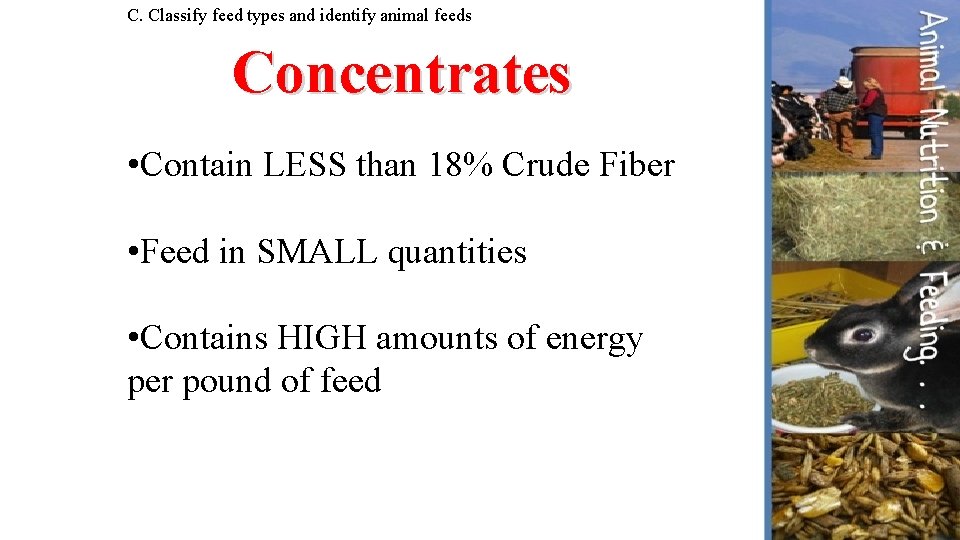 C. Classify feed types and identify animal feeds

Concentrates

•Contain LESS than 18% Crude Fiber

•Feed in SMALL quantities

•Contains HIGH amounts of energy per pound of feed

Animal Nutrition & Feeding. . .